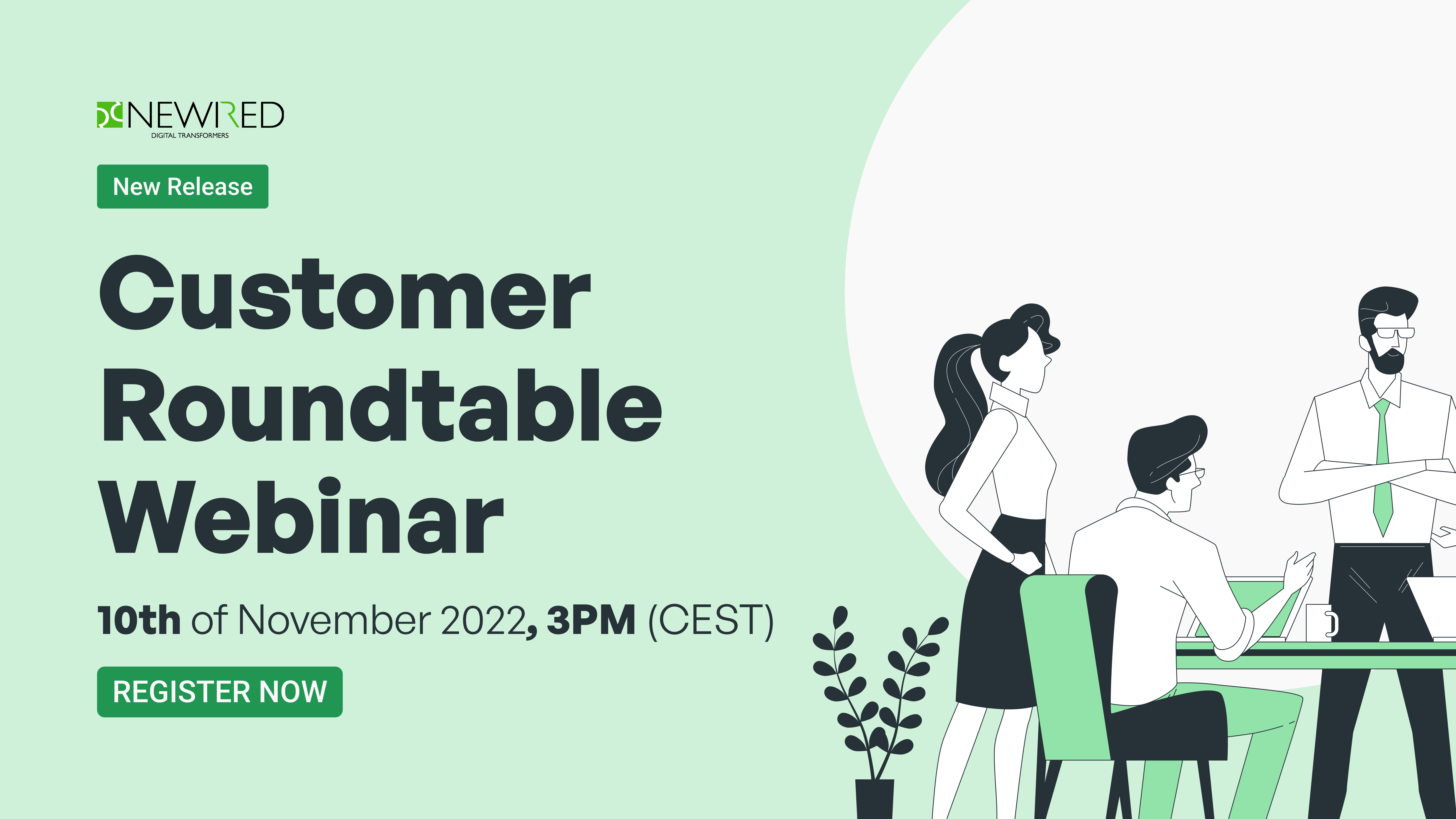 NEWIRED
DIGITAL TRANSFORMERS

New Release

Customer Roundtable Webinar

10th of November 2022, 3PM (CEST)

REGISTER NOW